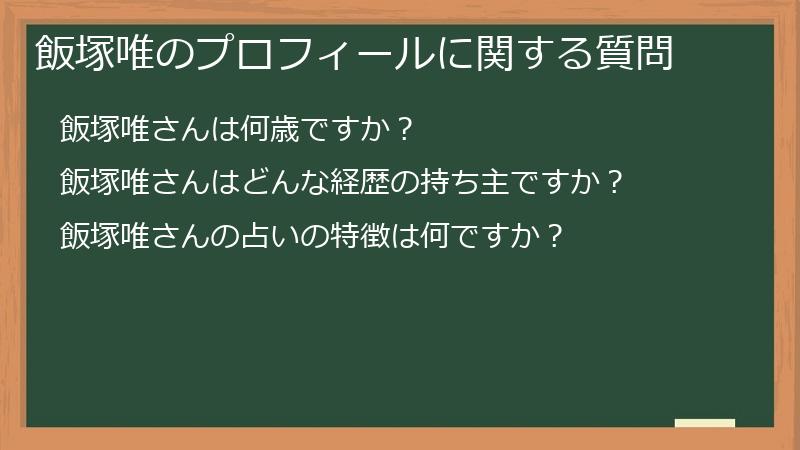 飯塚唯のプロフィールに関する質問

飯塚唯さんは何歳ですか？

飯塚唯さんはどんな経歴の持ち主ですか？

飯塚唯さんの占いの特徴は何ですか？